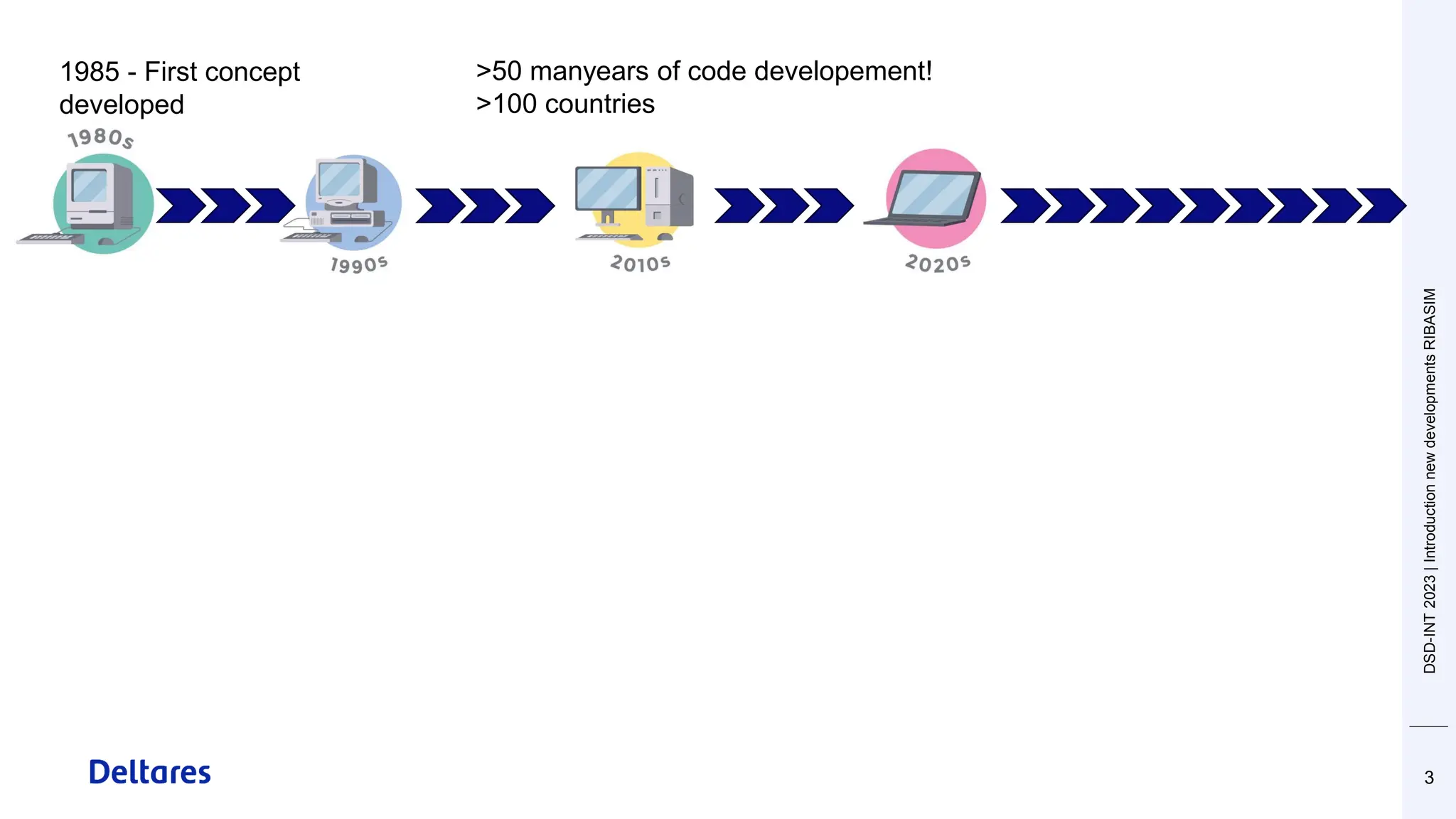 1985 - First concept developed

>50 manyears of code developement!
>100 countries

1980s

1990s

2010s

2020s

DSD-INT 2023 | Introduction new developments RIBASIM

Deltares

3